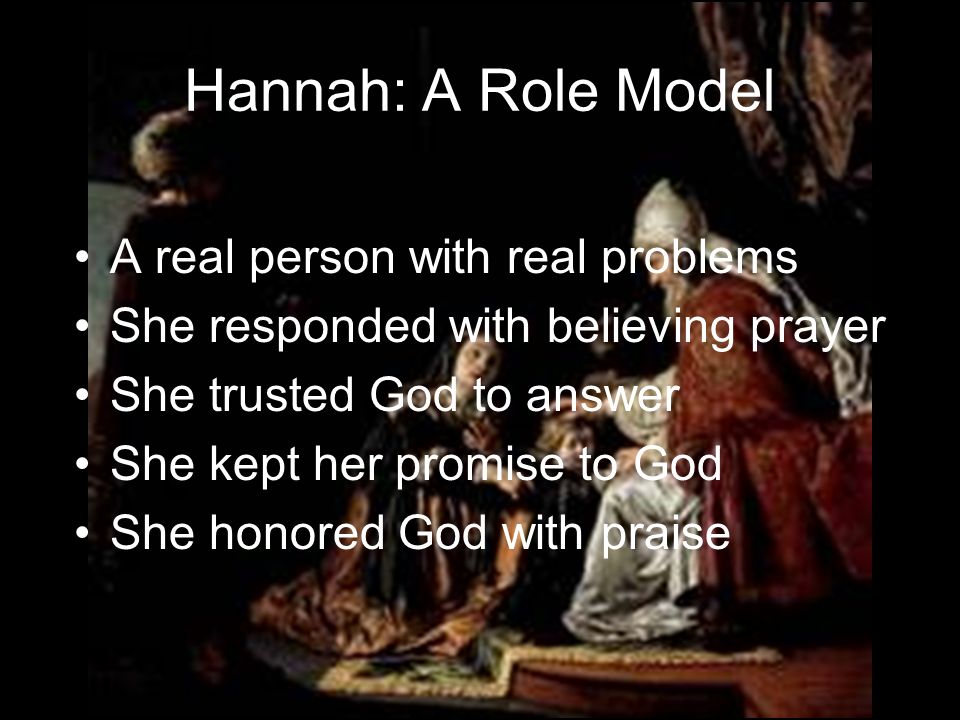 Hannah: A Role Model

• A real person with real problems
• She responded with believing prayer
• She trusted God to answer
• She kept her promise to God
• She honored God with praise